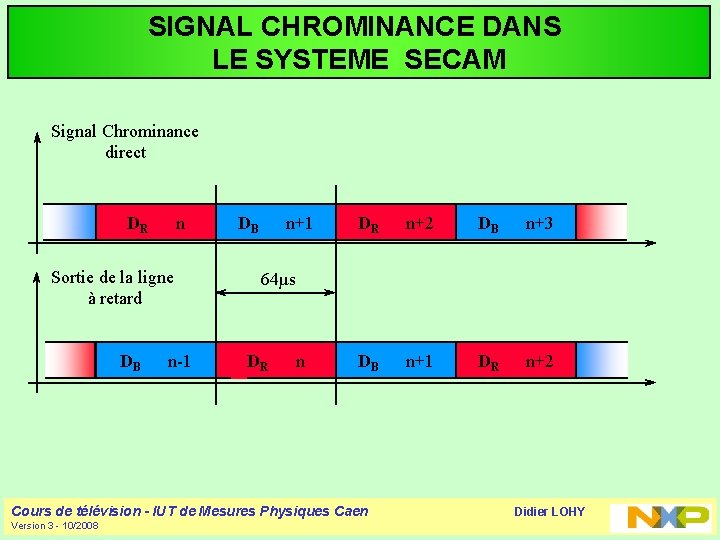 SIGNAL CHROMINANCE DANS LE SYSTEME SECAM

Signal Chrominance direct

$D_R$ n
$D_B$ n+1
$D_R$ n+2
$D_B$ n+3

Sortie de la ligne à retard

64µs

$D_B$ n-1
$D_R$ n
$D_B$ n+1
$D_R$ n+2

Cours de télévision - IUT de Mesures Physiques Caen
Version 3 - 10/2008

Didier LOHY

NXP